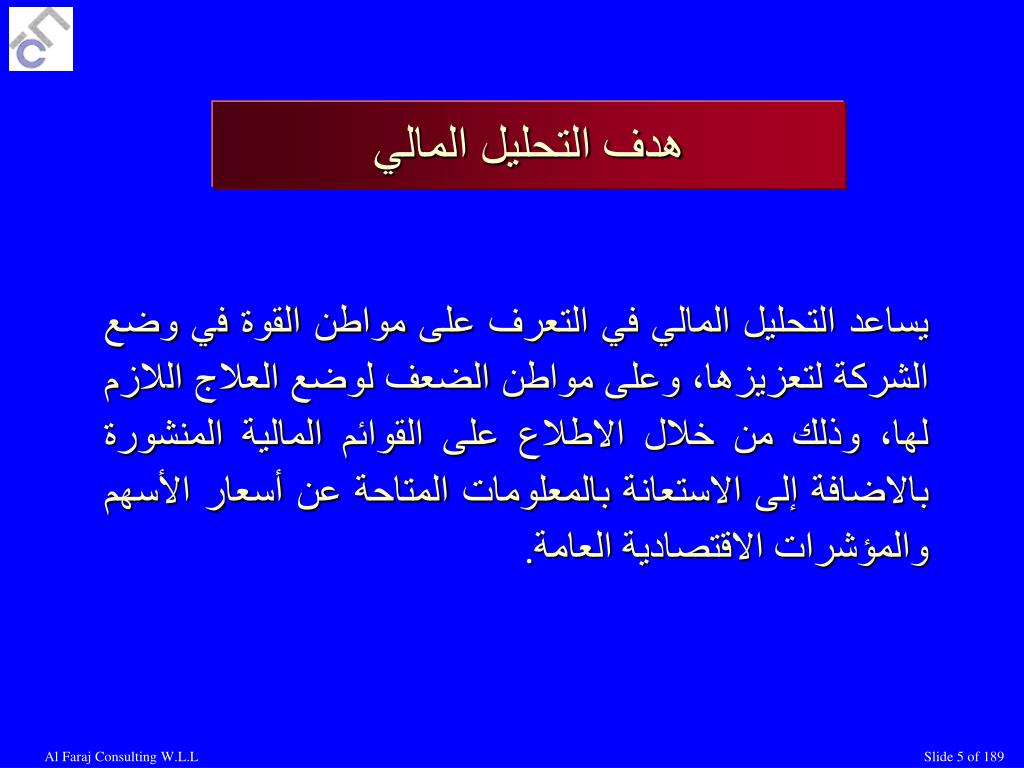 هدف التحليل المالي

يساعد التحليل المالي في التعرف على مواطن القوة في وضع الشركة لتعزيزها، وعلى مواطن الضعف لوضع العلاج اللازم لها، وذلك من خلال الاطلاع على القوائم المالية المنشورة بالاضافة إلى الاستعانة بالمعلومات المتاحة عن أسعار الأسهم والمؤشرات الاقتصادية العامة.

Al Faraj Consulting W.L.L

Slide 5 of 189